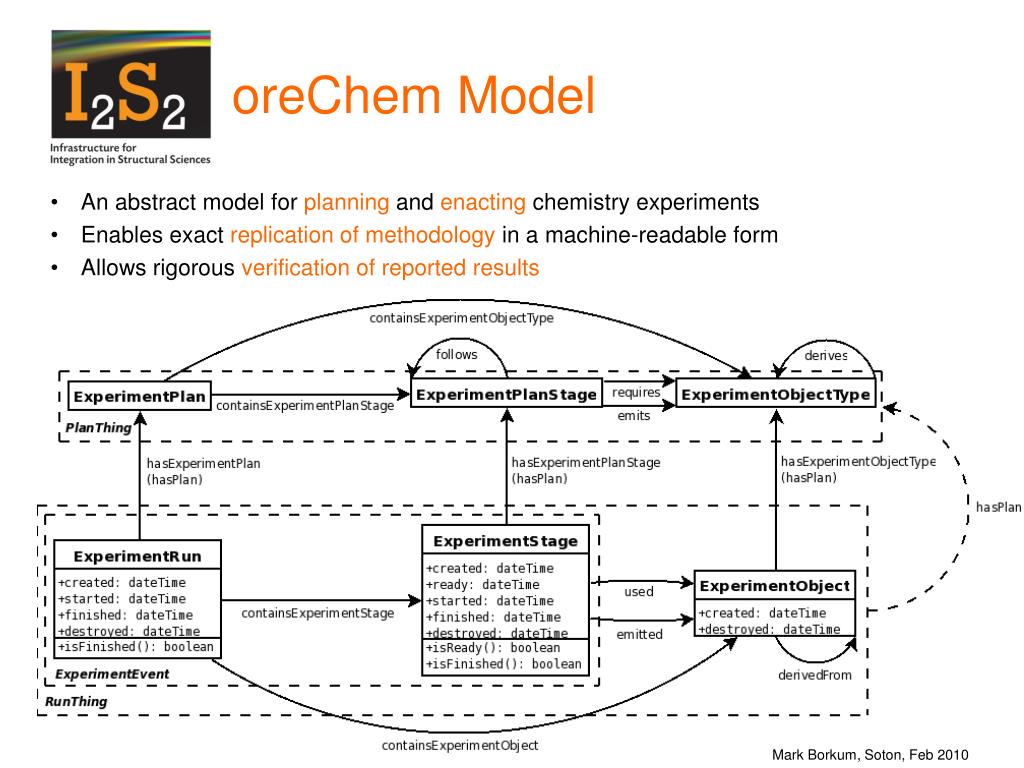 $I_2S_2$
Infrastructure for Integration in Structural Sciences

oreChem Model

• An abstract model for planning and enacting chemistry experiments
• Enables exact replication of methodology in a machine-readable form
• Allows rigorous verification of reported results

containsExperimentObjectType
follows
derives
ExperimentPlan
containsExperimentPlanStage
ExperimentPlanStage
requires
emits
ExperimentObjectType
PlanThing
hasExperimentPlan (hasPlan)
hasExperimentPlanStage (hasPlan)
hasExperimentObjectType (hasPlan)
hasPlan
ExperimentRun
+created: dateTime
+started: dateTime
+finished: dateTime
+destroyed: dateTime
+isFinished(): boolean
containsExperimentStage
ExperimentStage
+created: dateTime
+ready: dateTime
+started: dateTime
+finished: dateTime
+destroyed: dateTime
+isReady(): boolean
+isFinished(): boolean
used
emitted
ExperimentObject
+created: dateTime
+destroyed: dateTime
derivedFrom
ExperimentEvent
RunThing
containsExperimentObject

Mark Borkum, Soton, Feb 2010